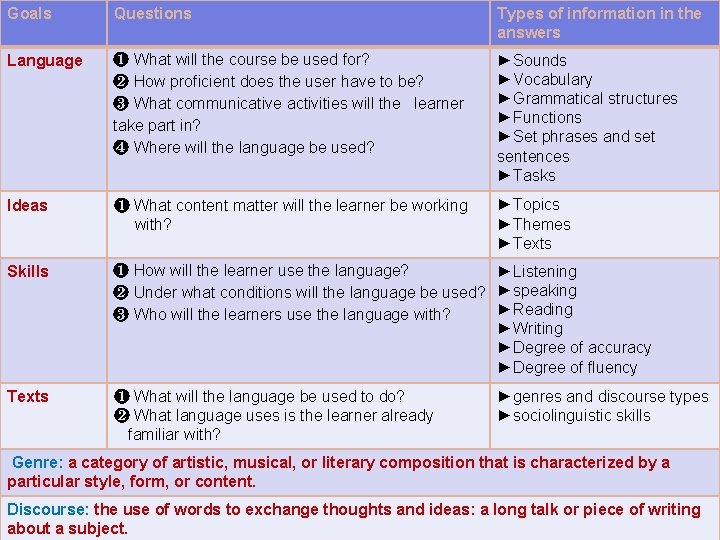 | Goals | Questions | Types of information in the answers |
|---|---|---|
| Language | ❶ What will the course be used for? ❷ How proficient does the user have to be? ❸ What communicative activities will the learner take part in? ❹ Where will the language be used? | ►Sounds ►Vocabulary ►Grammatical structures ►Functions ►Set phrases and set sentences ►Tasks |
| Ideas | ❶ What content matter will the learner be working with? | ►Topics ►Themes ►Texts |
| Skills | ❶ How will the learner use the language? ❷ Under what conditions will the language be used? ❸ Who will the learners use the language with? | ►Listening ►speaking ►Reading ►Writing ►Degree of accuracy ►Degree of fluency |
| Texts | ❶ What will the language be used to do? ❷ What language uses is the learner already familiar with? | ►genres and discourse types ►sociolinguistic skills |

Genre: a category of artistic, musical, or literary composition that is characterized by a particular style, form, or content.

Discourse: the use of words to exchange thoughts and ideas: a long talk or piece of writing about a subject.